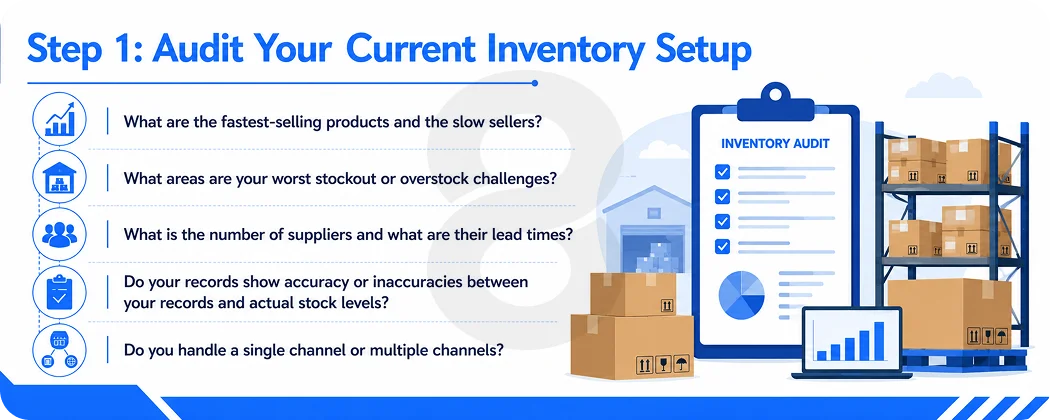 Step 1: Audit Your Current Inventory Setup

What are the fastest-selling products and the slow sellers?

What areas are your worst stockout or overstock challenges?

What is the number of suppliers and what are their lead times?

Do your records show accuracy or inaccuracies between your records and actual stock levels?

Do you handle a single channel or multiple channels?

INVENTORY AUDIT